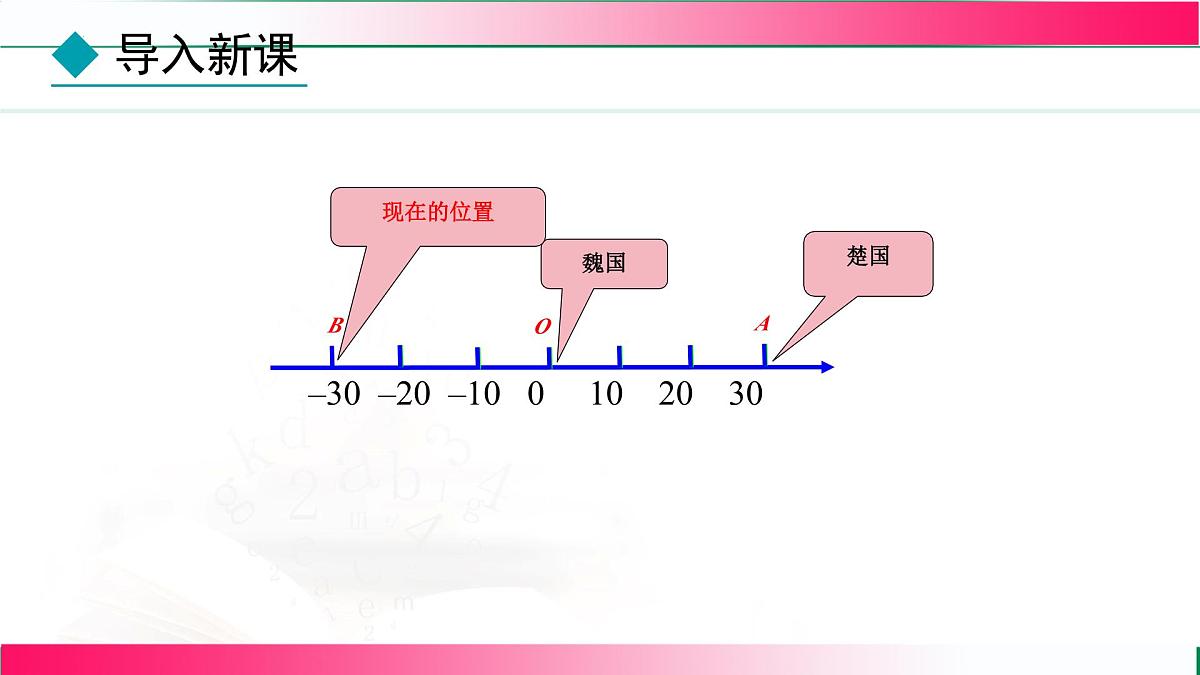 导入新课

现在的位置

魏国

楚国

B O A

–30 –20 –10 0 10 20 30